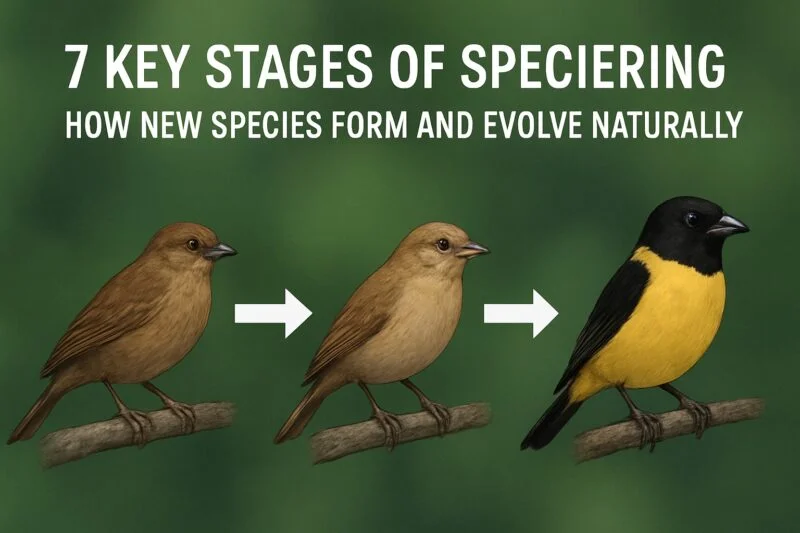 7 KEY STAGES OF SPECIERING

HOW NEW SPECIES FORM AND EVOLVE NATURALLY